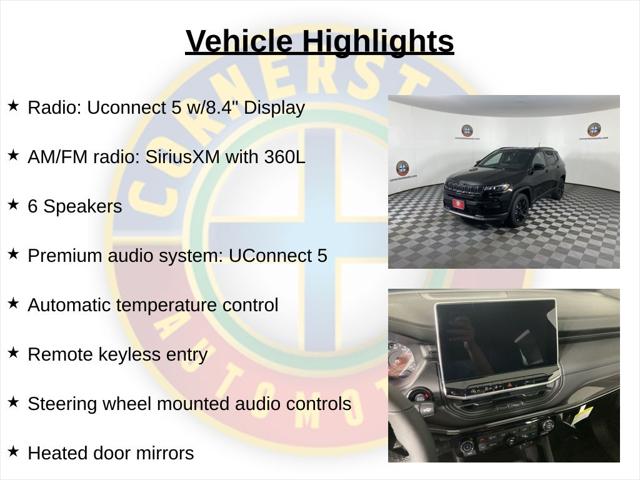 Vehicle Highlights

★ Radio: Uconnect 5 w/8.4" Display

★ AM/FM radio: SiriusXM with 360L

★ 6 Speakers

★ Premium audio system: UConnect 5

★ Automatic temperature control

★ Remote keyless entry

★ Steering wheel mounted audio controls

★ Heated door mirrors

CORNERST
AUTOMOT